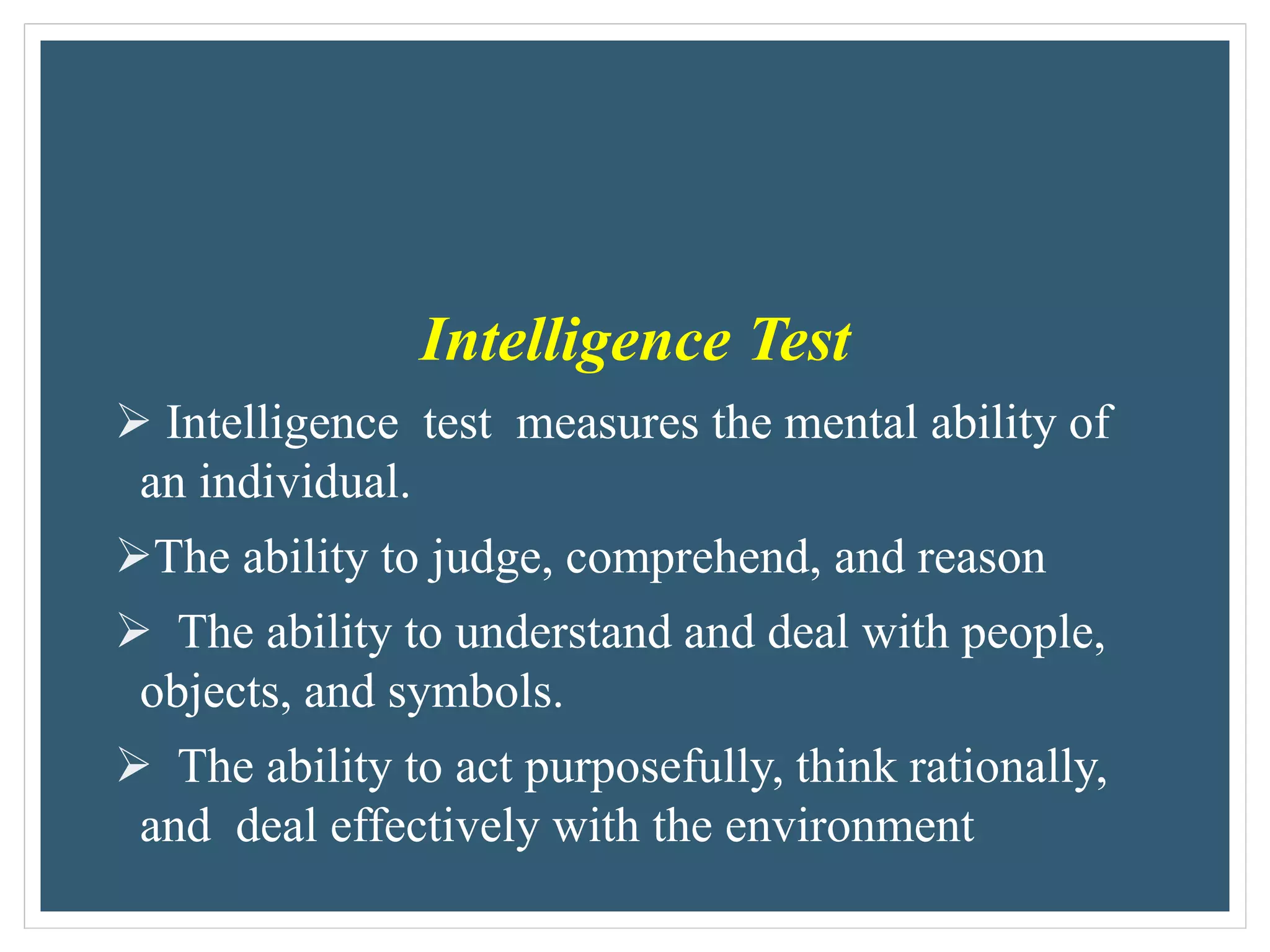 Intelligence Test

➢ Intelligence test measures the mental ability of an individual.

➢The ability to judge, comprehend, and reason

➢ The ability to understand and deal with people, objects, and symbols.

➢ The ability to act purposefully, think rationally, and deal effectively with the environment